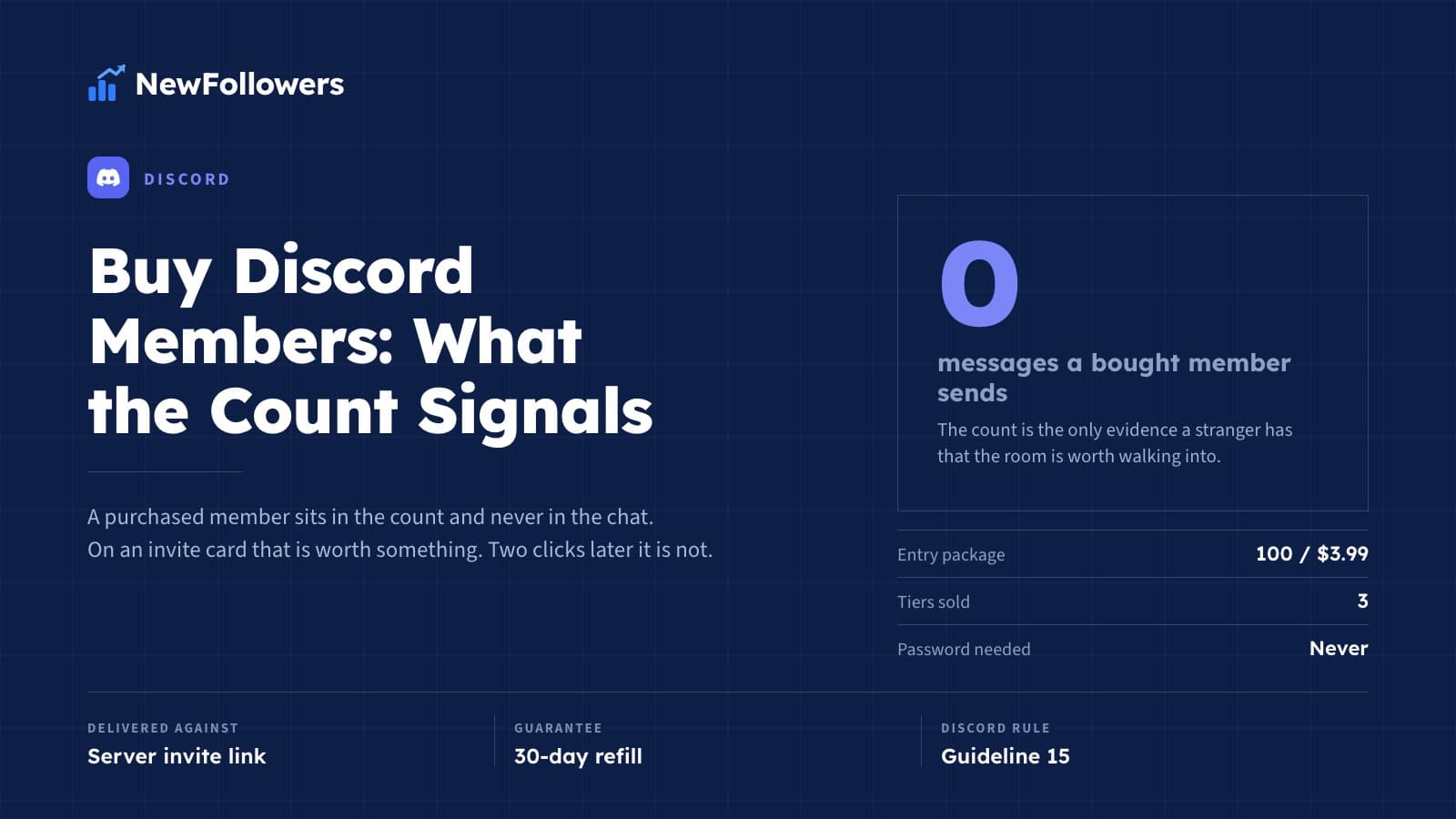 NewFollowers

DISCORD

Buy Discord Members: What the Count Signals

A purchased member sits in the count and never in the chat. On an invite card that is worth something. Two clicks later it is not.

0

messages a bought member sends

The count is the only evidence a stranger has that the room is worth walking into.

| Entry package | 100 / $3.99 |
|---|---|
| Tiers sold | 3 |
| Password needed | Never |

DELIVERED AGAINST
Server invite link

GUARANTEE
30-day refill

DISCORD RULE
Guideline 15